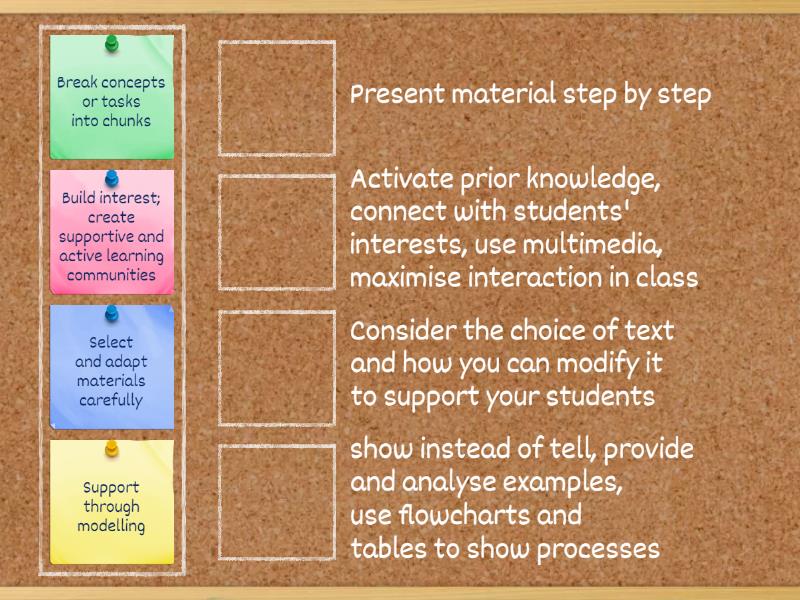 Break concepts or tasks into chunks

Build interest; create supportive and active learning communities

Select and adapt materials carefully

Support through modelling

Present material step by step

Activate prior knowledge, connect with students' interests, use multimedia, maximise interaction in class

Consider the choice of text and how you can modify it to support your students

show instead of tell, provide and analyse examples, use flowcharts and tables to show processes